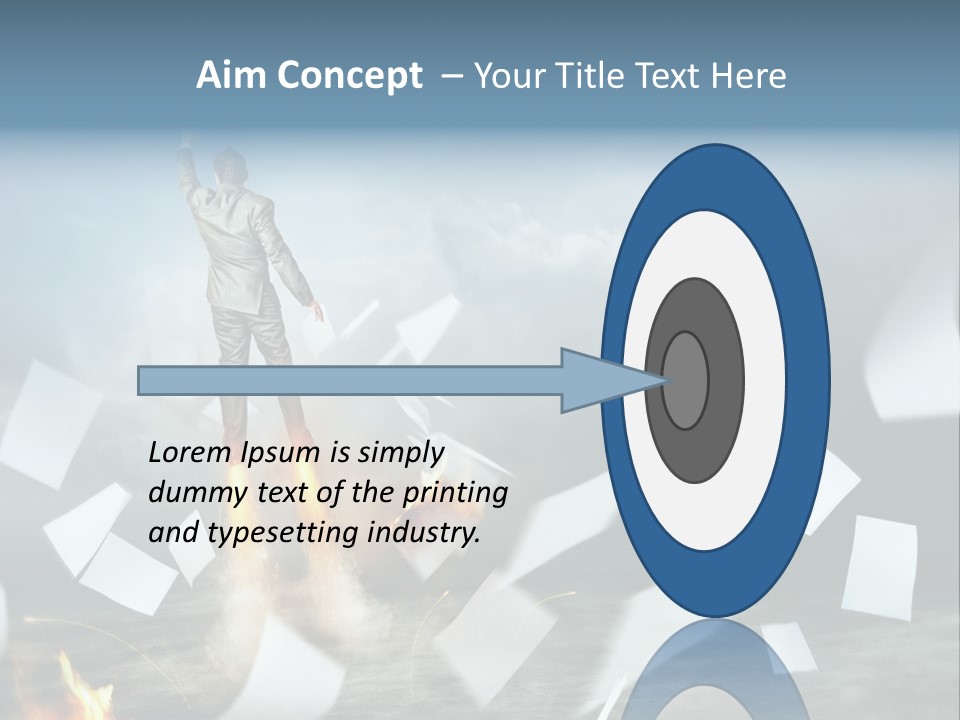 Aim Concept – Your Title Text Here

Lorem Ipsum is simply dummy text of the printing and typesetting industry.